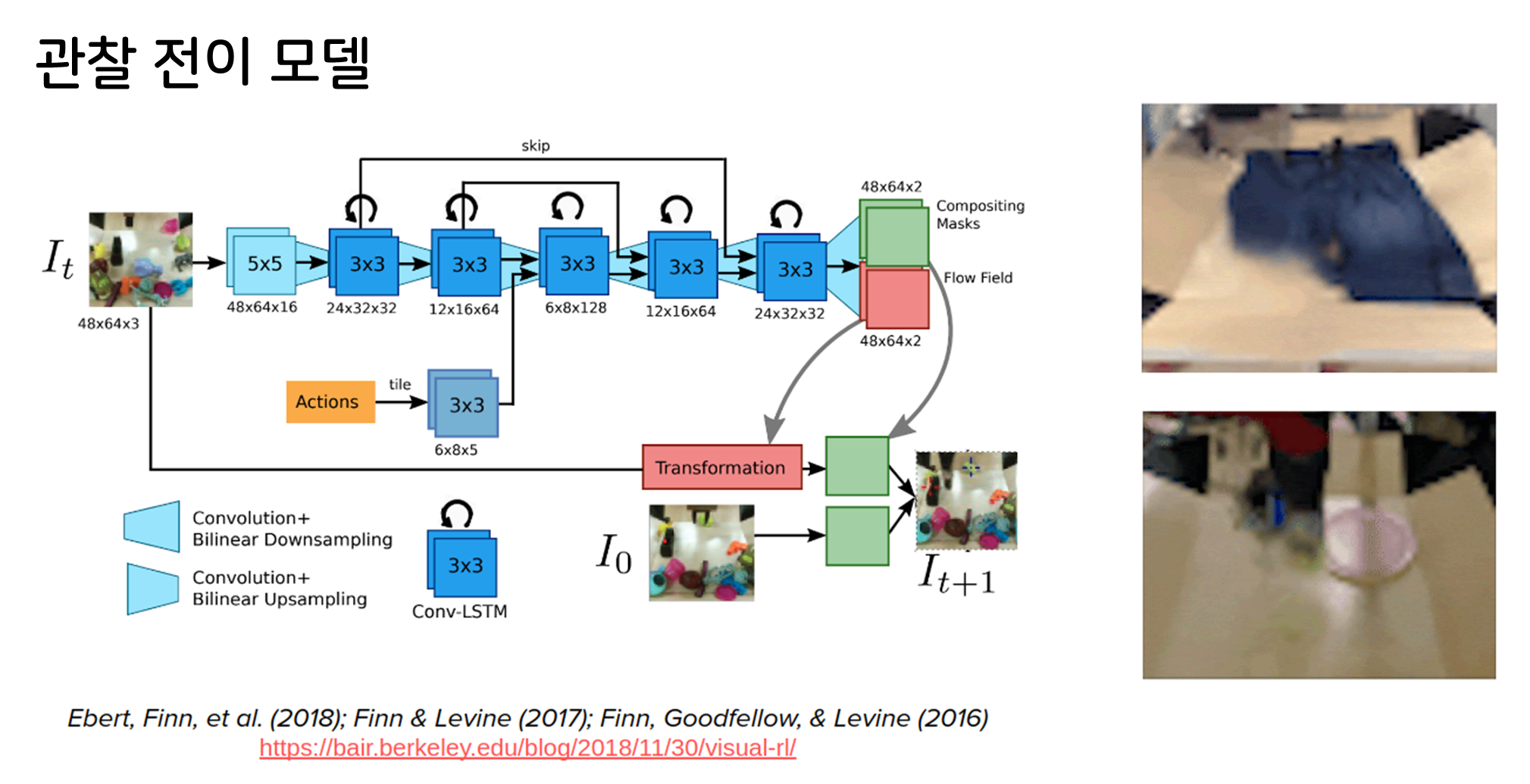 관찰 전이 모델

skip

$I_t$

48x64x3

5x5

48x64x16

3x3

24x32x32

3x3

12x16x64

3x3

6x8x128

3x3

12x16x64

3x3

24x32x32

48x64x2

Compositing Masks

Flow Field

48x64x2

Actions

tile

3x3

6x8x5

Transformation

$I_0$

$I_{t+1}$

Convolution+ Bilinear Downsampling

Convolution+ Bilinear Upsampling

3x3

Conv-LSTM

Ebert, Finn, et al. (2018); Finn & Levine (2017); Finn, Goodfellow, & Levine (2016)
https://bair.berkeley.edu/blog/2018/11/30/visual-rl/